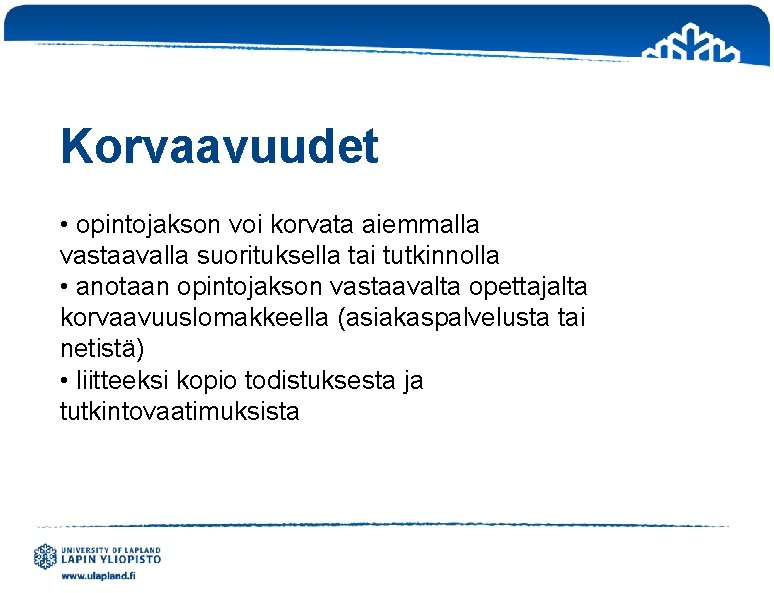 Korvaavuudet

• opintojakson voi korvata aiemmalla vastaavalla suorituksella tai tutkinnolla
• anotaan opintojakson vastaavalta opettajalta korvaavuuslomakkeella (asiakaspalvelusta tai netistä)
• liitteeksi kopio todistuksesta ja tutkintovaatimuksista

UNIVERSITY OF LAPLAND
LAPIN YLIOPISTO
www.ulapland.fi